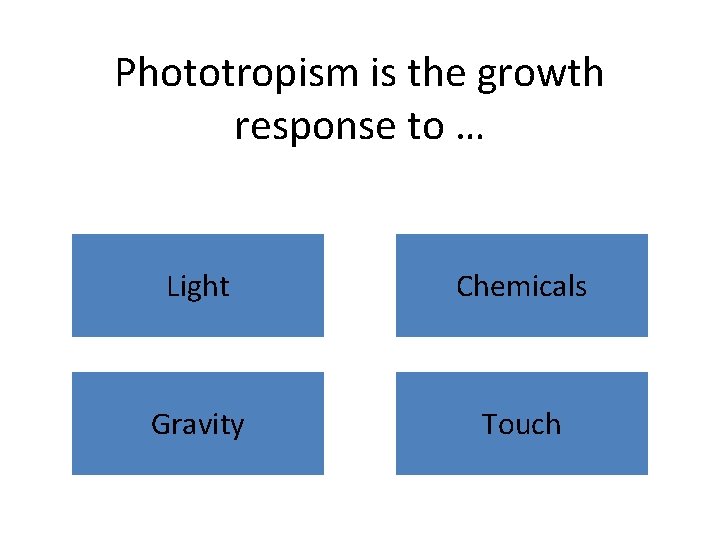 Phototropism is the growth response to …

Light

Chemicals

Gravity

Touch